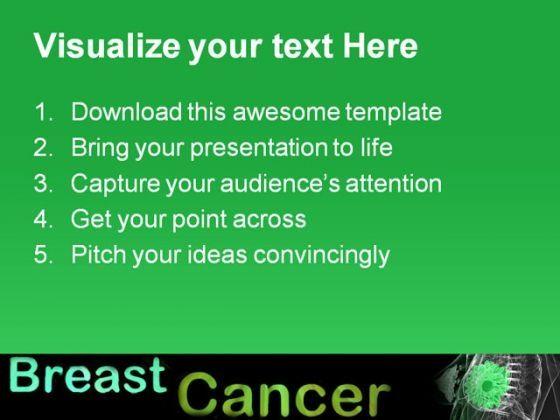 Visualize your text Here

1. Download this awesome template
2. Bring your presentation to life
3. Capture your audience's attention
4. Get your point across
5. Pitch your ideas convincingly

Breast Cancer